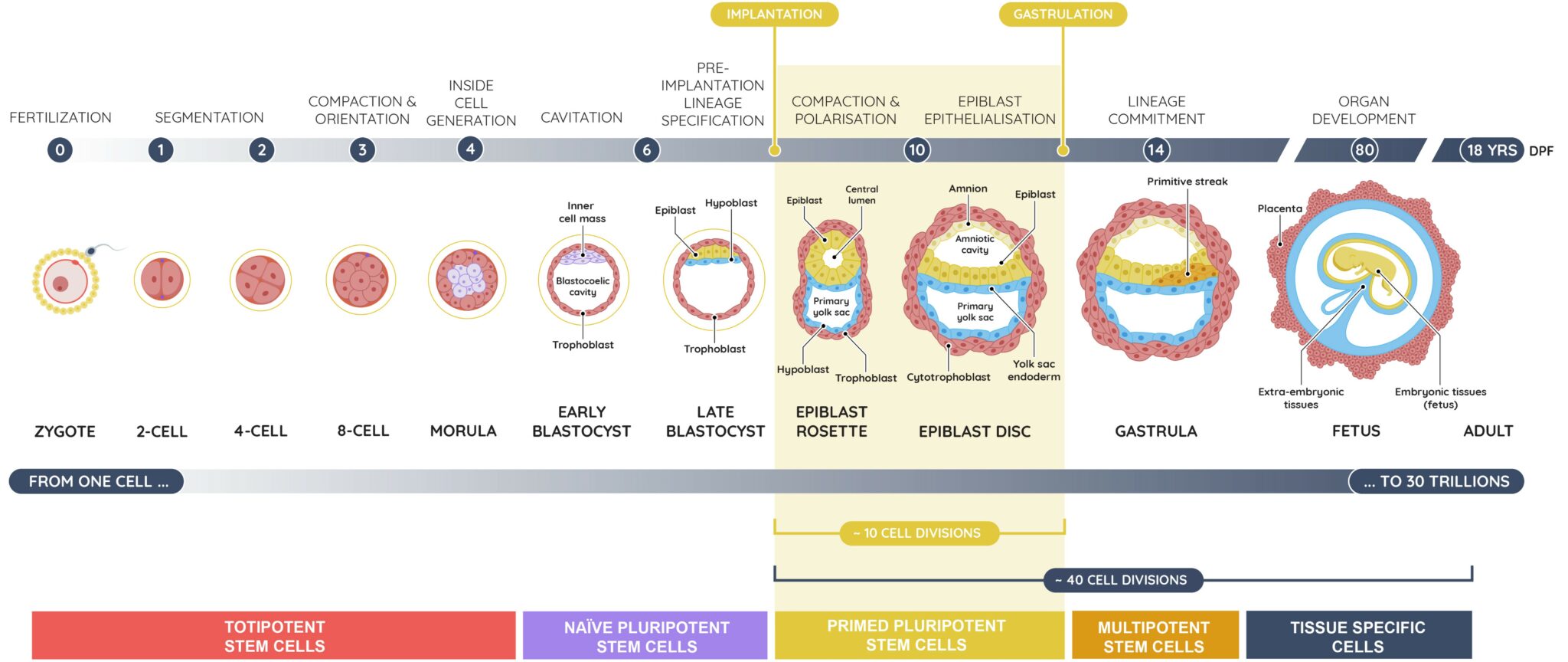 IMPLANTATION

GASTRULATION

FERTILIZATION

SEGMENTATION

COMPACTION & ORIENTATION

INSIDE CELL GENERATION

CAVITATION

PRE-IMPLANTATION LINEAGE SPECIFICATION

COMPACTION & POLARISATION

EPIBLAST EPITHELIALISATION

LINEAGE COMMITMENT

ORGAN DEVELOPMENT

0 1 2 3 4 6 10 14 80 18 YRS DPF

Inner cell mass

Blastocoelic cavity

Trophoblast

Epiblast

Hypoblast

Trophoblast

Epiblast

Central lumen

Primary yolk sac

Hypoblast

Trophoblast

Amnion

Epiblast

Amniotic cavity

Primary yolk sac

Cytotrophoblast

Yolk sac endoderm

Primitive streak

Placenta

Extra-embryonic tissues

Embryonic tissues (fetus)

ZYGOTE

2-CELL

4-CELL

8-CELL

MORULA

EARLY BLASTOCYST

LATE BLASTOCYST

EPIBLAST ROSETTE

EPIBLAST DISC

GASTRULA

FETUS

ADULT

FROM ONE CELL ...

... TO 30 TRILLIONS

~ 10 CELL DIVISIONS

~ 40 CELL DIVISIONS

TOTIPOTENT STEM CELLS

NAÏVE PLURIPOTENT STEM CELLS

PRIMED PLURIPOTENT STEM CELLS

MULTIPOTENT STEM CELLS

TISSUE SPECIFIC CELLS